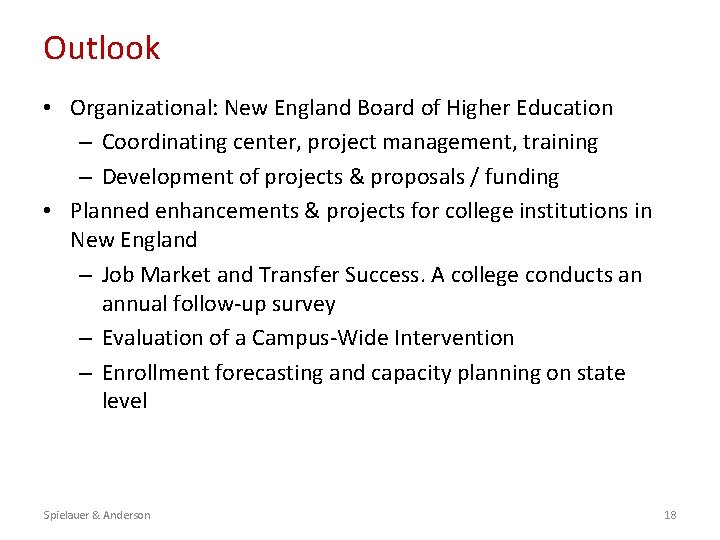 Outlook

• Organizational: New England Board of Higher Education
  – Coordinating center, project management, training
  – Development of projects & proposals / funding
• Planned enhancements & projects for college institutions in New England
  – Job Market and Transfer Success. A college conducts an annual follow-up survey
  – Evaluation of a Campus-Wide Intervention
  – Enrollment forecasting and capacity planning on state level

Spielauer & Anderson

18